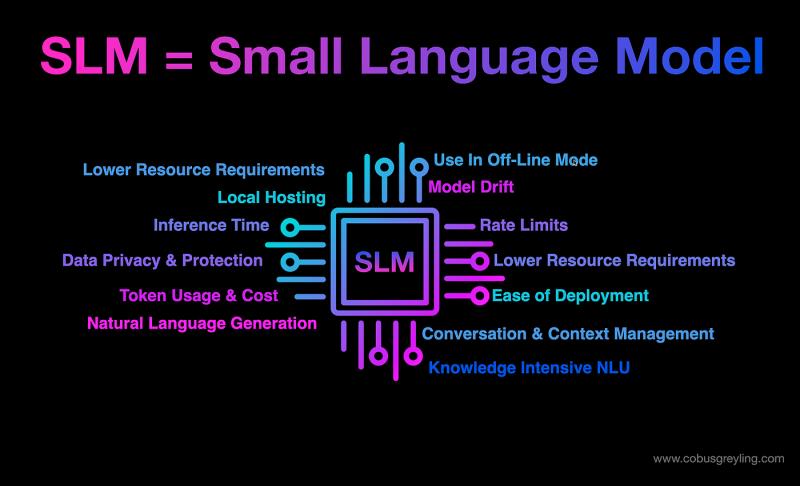 SLM = Small Language Model

Lower Resource Requirements
Local Hosting
Inference Time
Data Privacy & Protection
Token Usage & Cost
Natural Language Generation

SLM

Use In Off-Line Mode
Model Drift
Rate Limits
Lower Resource Requirements
Ease of Deployment
Conversation & Context Management
Knowledge Intensive NLU

www.cobusgreyling.com